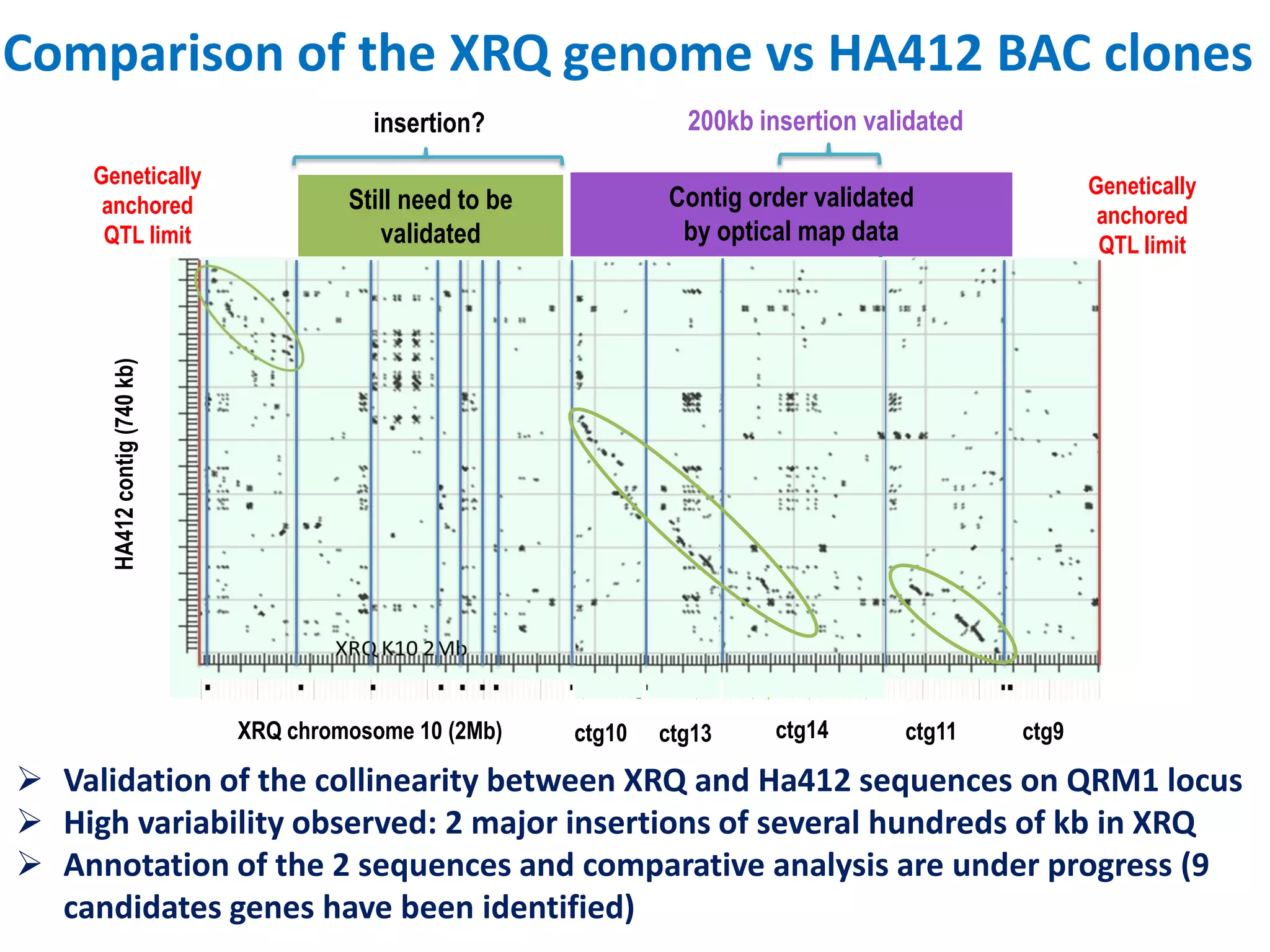 Comparison of the XRQ genome vs HA412 BAC clones

insertion?

200kb insertion validated

Genetically anchored QTL limit

Still need to be validated

Contig order validated by optical map data

Genetically anchored QTL limit

HA412 contig (740 kb)

XRQ K10 2 Mb

XRQ chromosome 10 (2Mb)

ctg10

ctg13

ctg14

ctg11

ctg9

➢ Validation of the collinearity between XRQ and Ha412 sequences on QRM1 locus

➢ High variability observed: 2 major insertions of several hundreds of kb in XRQ

➢ Annotation of the 2 sequences and comparative analysis are under progress (9 candidates genes have been identified)